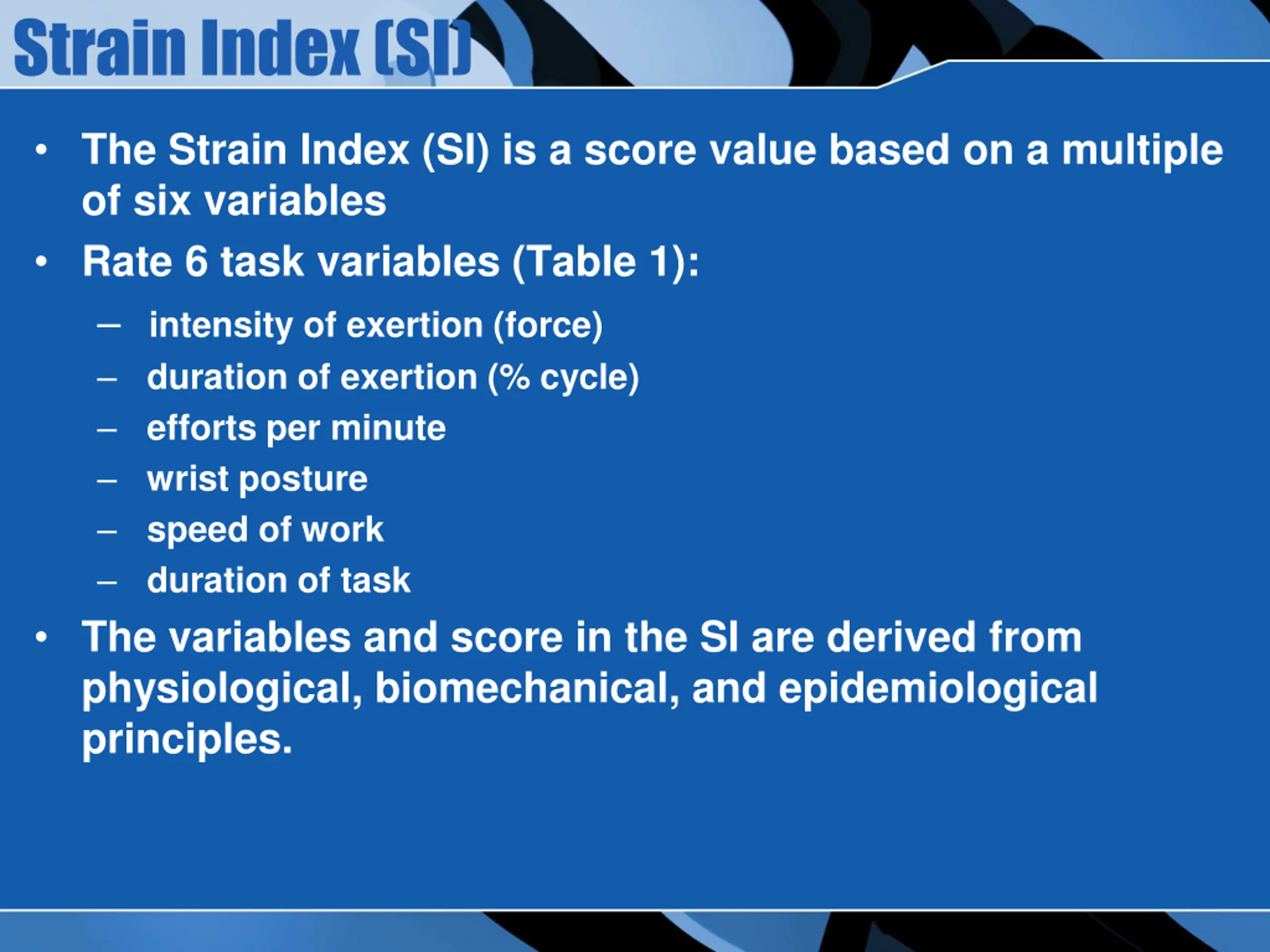 Strain Index (SI)

• The Strain Index (SI) is a score value based on a multiple of six variables
• Rate 6 task variables (Table 1):
– intensity of exertion (force)
– duration of exertion (% cycle)
– efforts per minute
– wrist posture
– speed of work
– duration of task
• The variables and score in the SI are derived from physiological, biomechanical, and epidemiological principles.